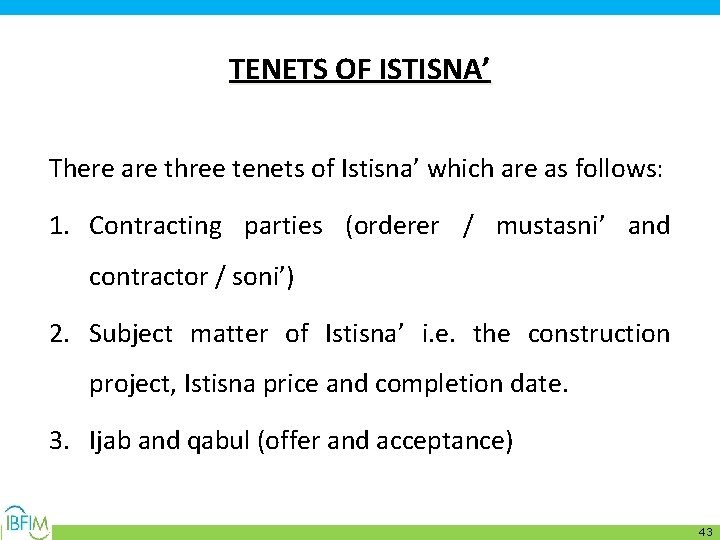 TENETS OF ISTISNA’

There are three tenets of Istisna’ which are as follows:

1. Contracting parties (orderer / mustasni’ and contractor / soni’)

2. Subject matter of Istisna’ i.e. the construction project, Istisna price and completion date.

3. Ijab and qabul (offer and acceptance)

IBFIM

43